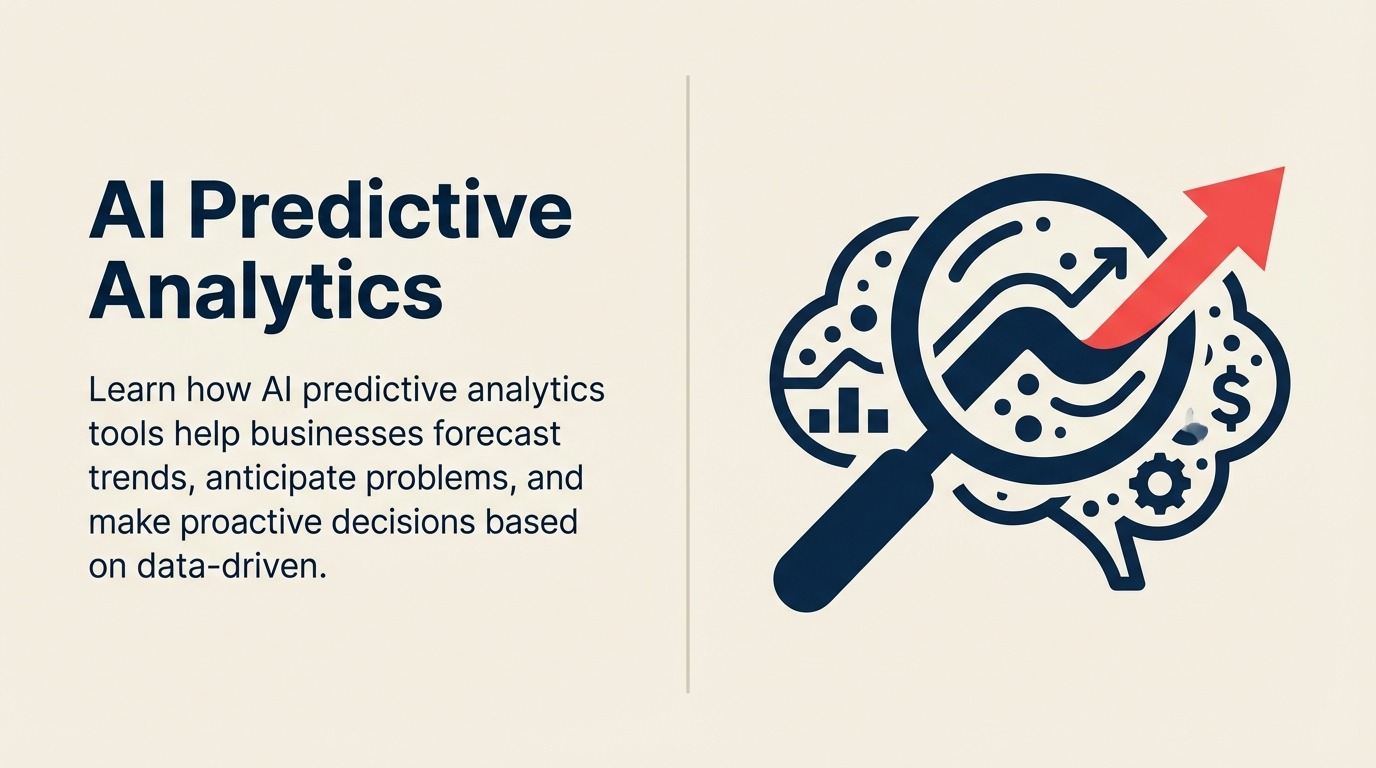 AI Predictive Analytics

Learn how AI predictive analytics tools help businesses forecast trends, anticipate problems, and make proactive decisions based on data-driven.

$